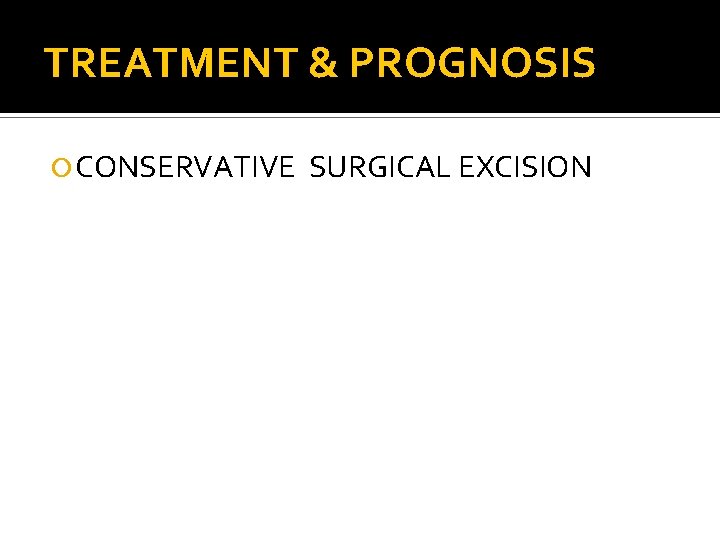 TREATMENT & PROGNOSIS

CONSERVATIVE SURGICAL EXCISION